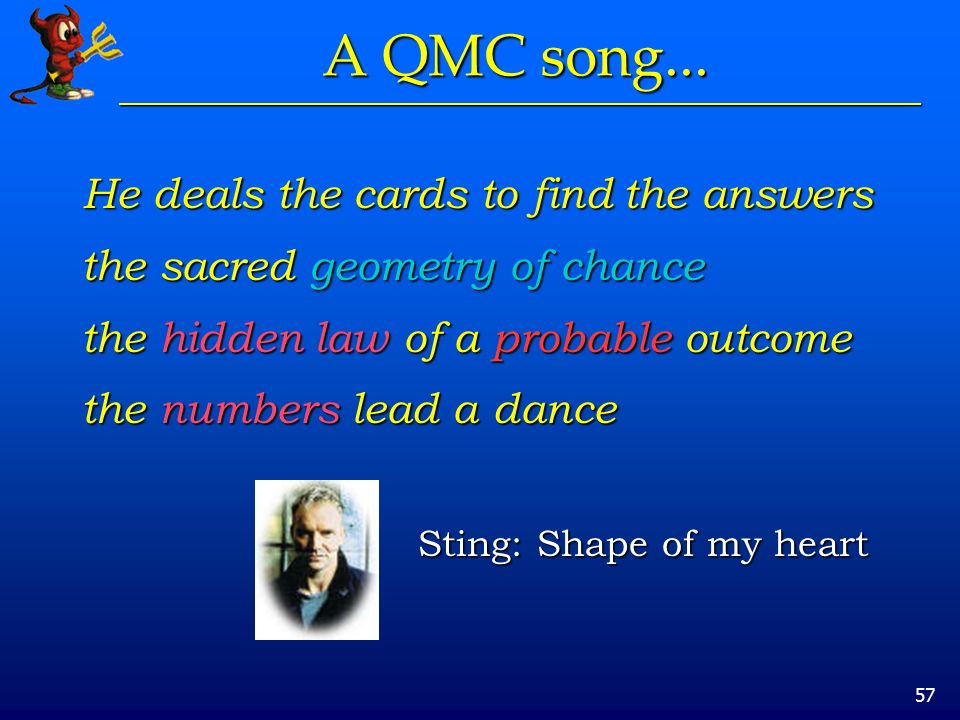 A QMC song...

He deals the cards to find the answers
the sacred geometry of chance
the hidden law of a probable outcome
the numbers lead a dance

Sting: Shape of my heart

57